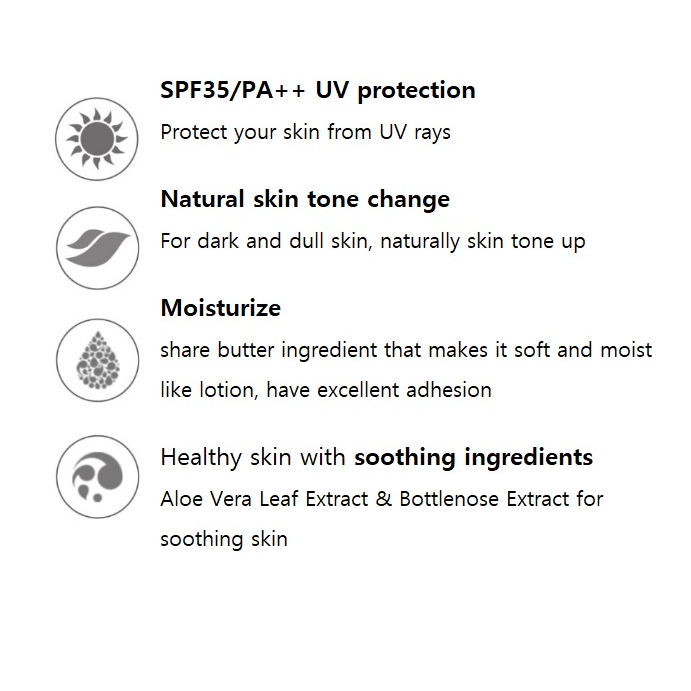 SPF35/PA++ UV protection
Protect your skin from UV rays

Natural skin tone change
For dark and dull skin, naturally skin tone up

Moisturize
share butter ingredient that makes it soft and moist like lotion, have excellent adhesion

Healthy skin with soothing ingredients
Aloe Vera Leaf Extract & Bottlenose Extract for soothing skin